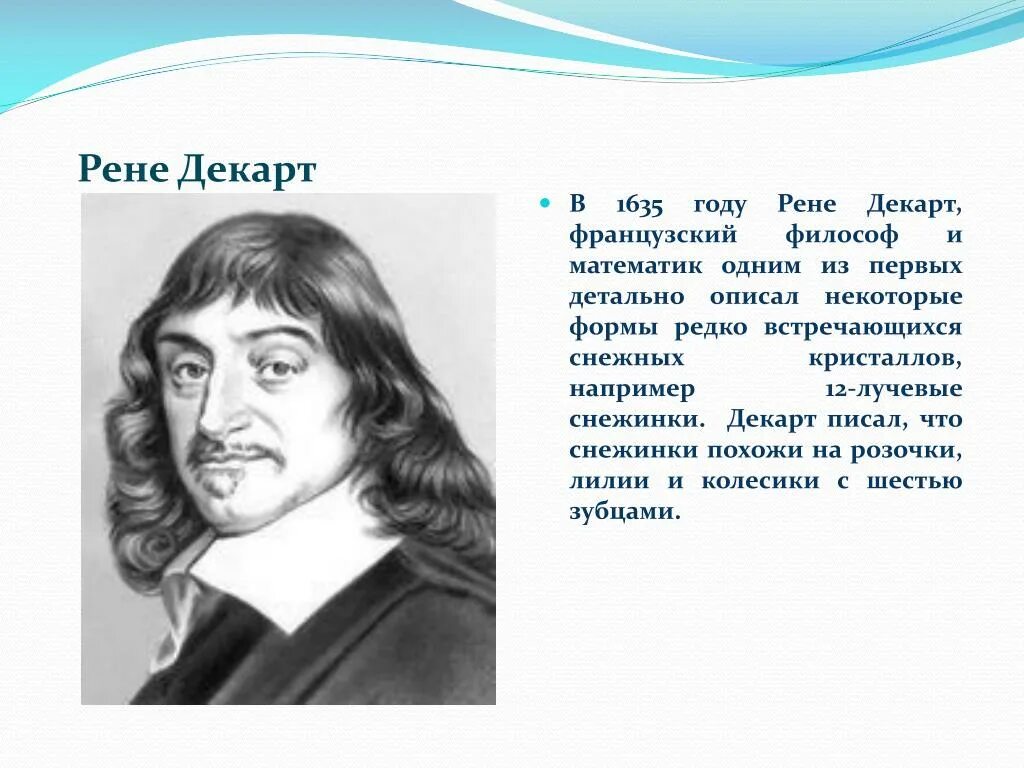 Рене Декарт

В 1635 году Рене Декарт, французский философ и математик одним из первых детально описал некоторые формы редко встречающихся снежных кристаллов, например 12-лучевые снежинки. Декарт писал, что снежинки похожи на розочки, лилии и колесики с шестью зубцами.